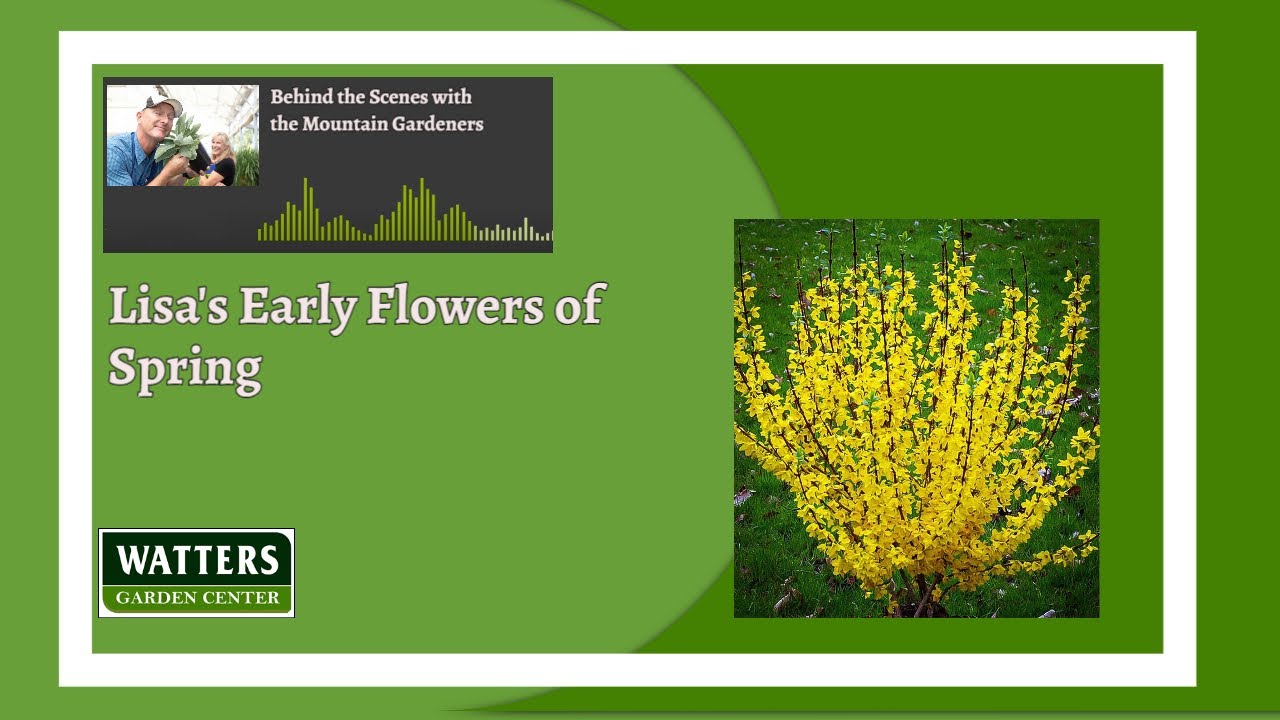 Behind the Scenes with the Mountain Gardeners

Lisa's Early Flowers of Spring

WATTERS
GARDEN CENTER